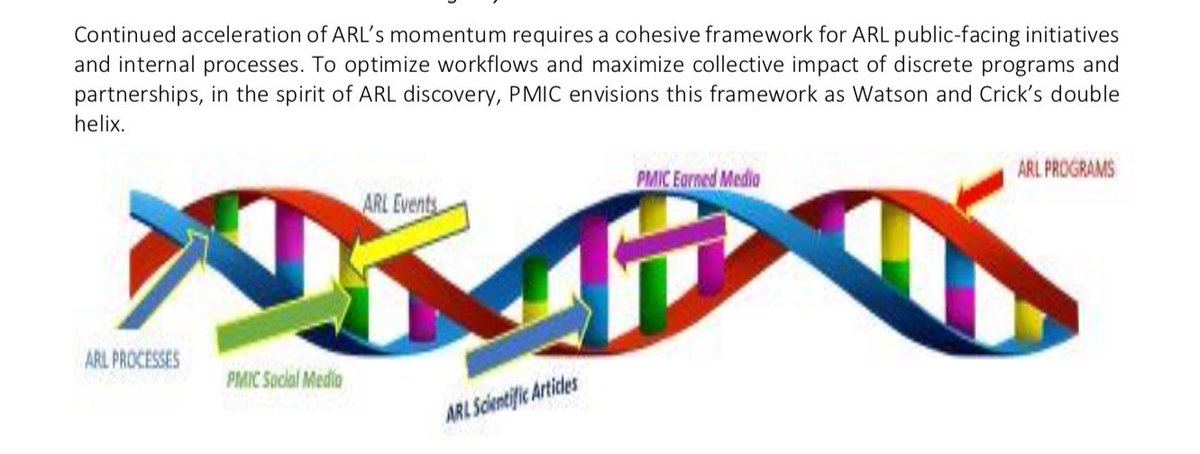 Continued acceleration of ARL's momentum requires a cohesive framework for ARL public-facing initiatives and internal processes. To optimize workflows and maximize collective impact of discrete programs and partnerships, in the spirit of ARL discovery, PMIC envisions this framework as Watson and Crick's double helix.

ARL Events

PMIC Earned Media

ARL PROGRAMS

ARL PROCESSES

PMIC Social Media

ARL Scientific Articles